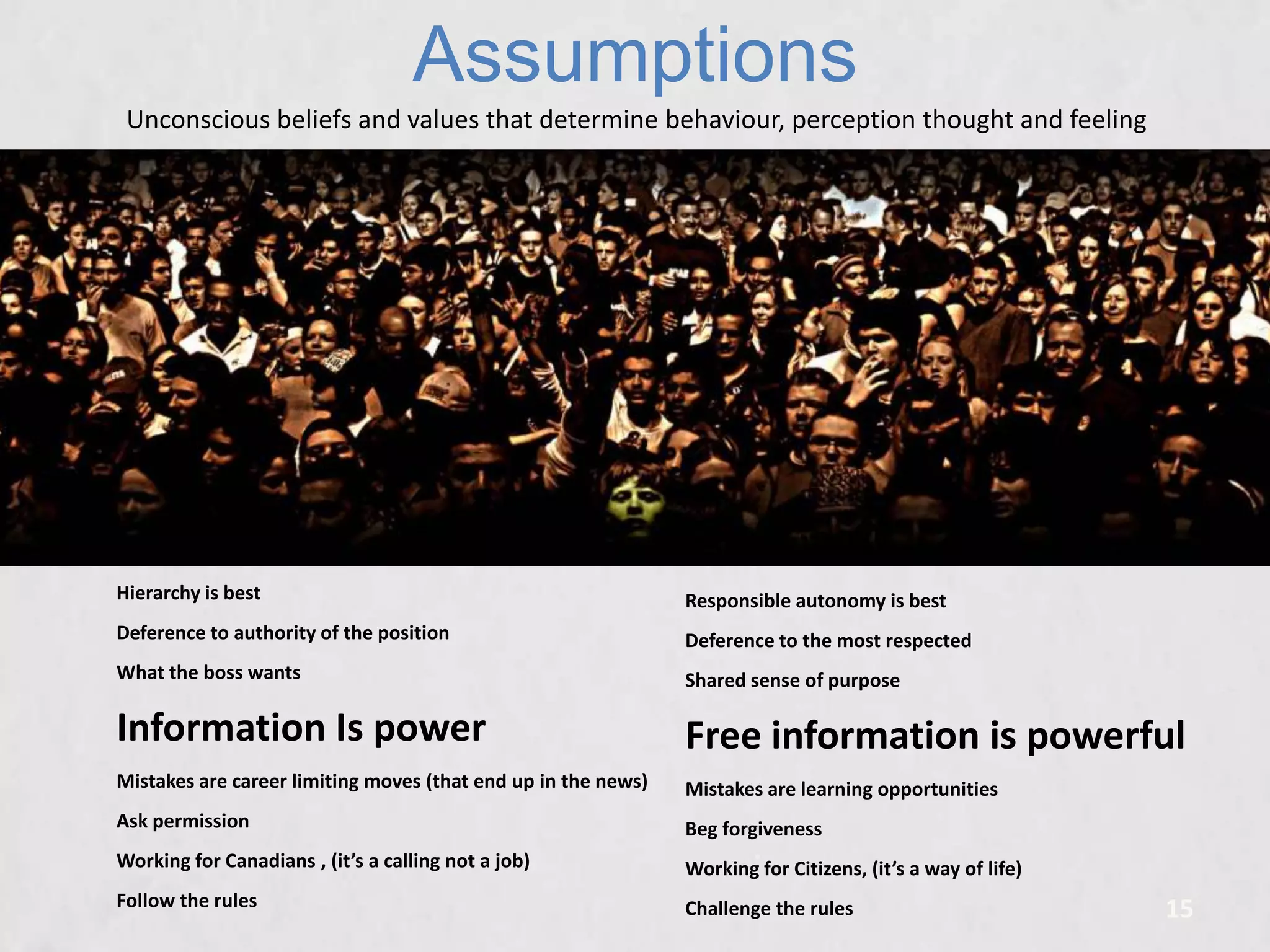 Assumptions

Unconscious beliefs and values that determine behaviour, perception thought and feeling

Hierarchy is best

Deference to authority of the position

What the boss wants

Information Is power

Mistakes are career limiting moves (that end up in the news)

Ask permission

Working for Canadians , (it's a calling not a job)

Follow the rules

Responsible autonomy is best

Deference to the most respected

Shared sense of purpose

Free information is powerful

Mistakes are learning opportunities

Beg forgiveness

Working for Citizens, (it's a way of life)

Challenge the rules

15